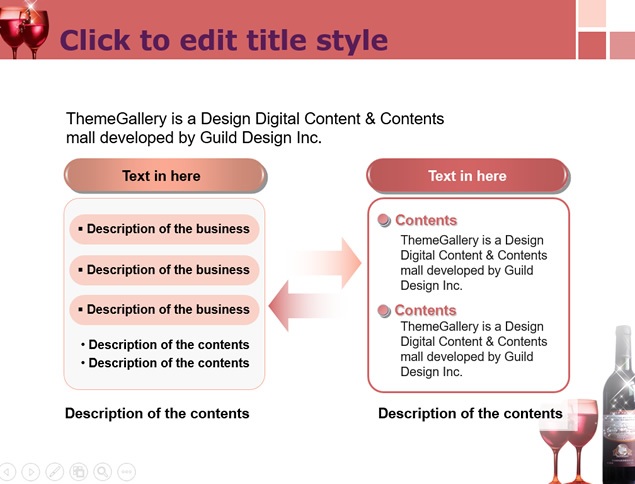 Click to edit title style

ThemeGallery is a Design Digital Content & Contents mall developed by Guild Design Inc.

Text in here

▪ Description of the business

▪ Description of the business

▪ Description of the business

• Description of the contents
• Description of the contents

Description of the contents

Text in here

Contents
ThemeGallery is a Design Digital Content & Contents mall developed by Guild Design Inc.

Contents
ThemeGallery is a Design Digital Content & Contents mall developed by Guild Design Inc.

Description of the contents